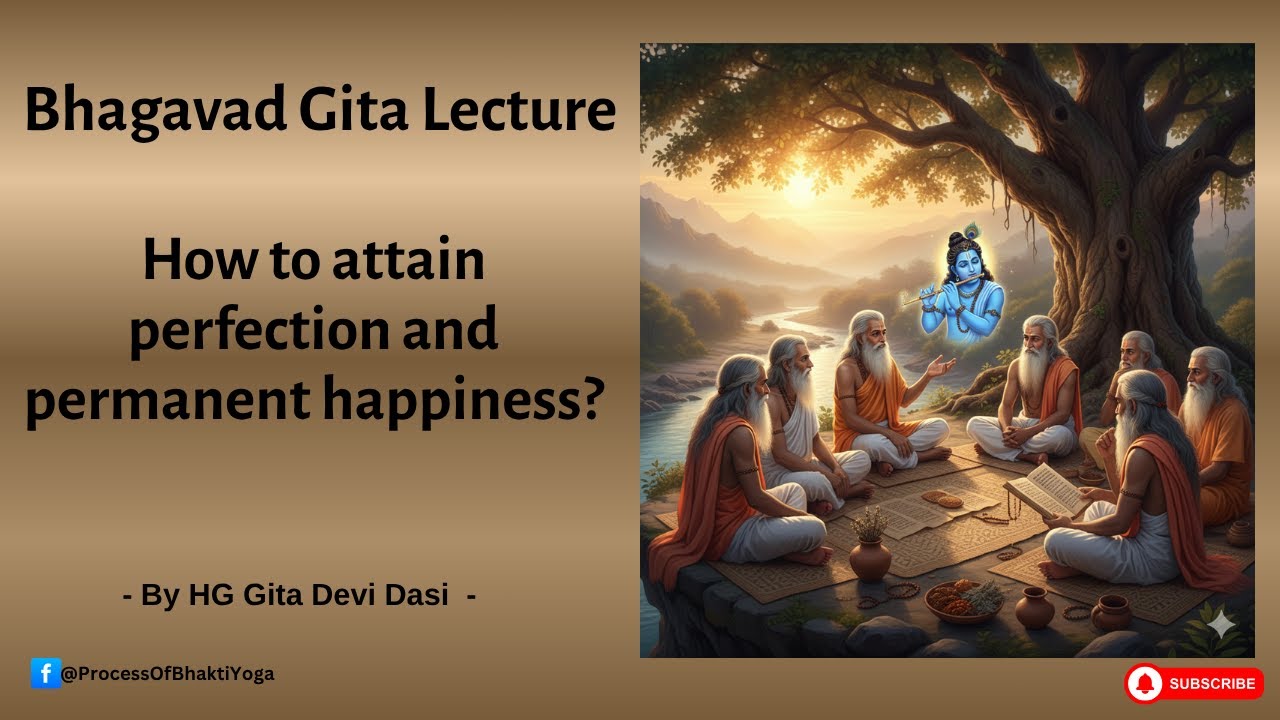 Bhagavad Gita Lecture

How to attain perfection and permanent happiness?

- By HG Gita Devi Dasi -

@ProcessOfBhaktiYoga

SUBSCRIBE